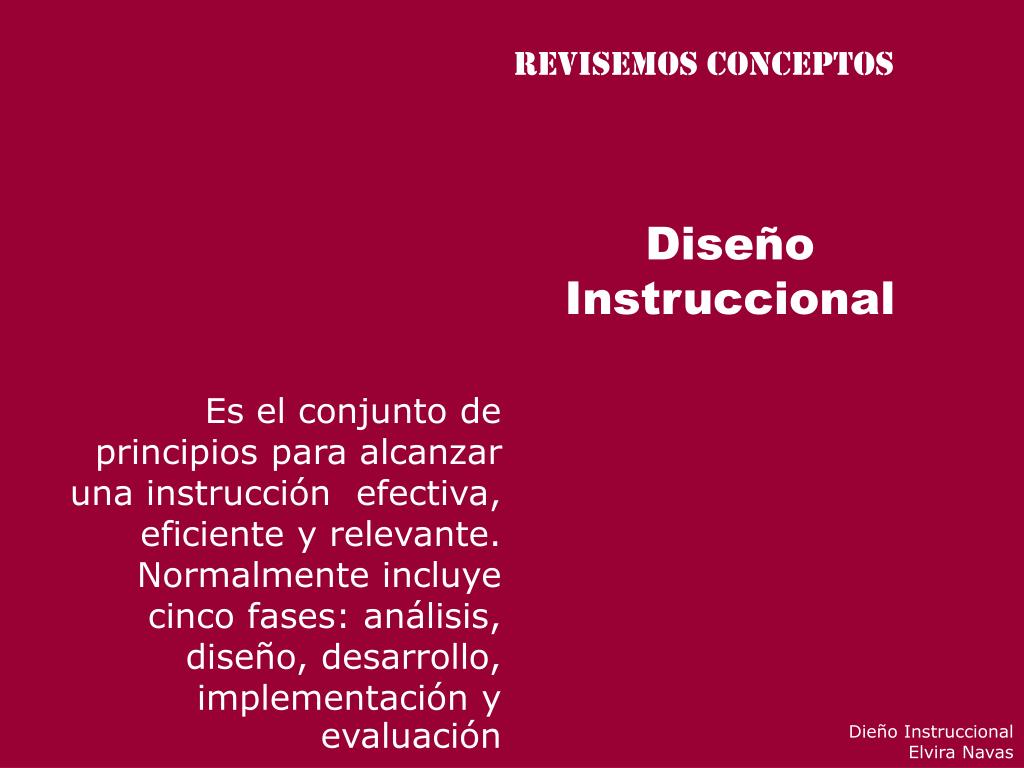 REVISEMOS CONCEPTOS

Diseño Instruccional

Es el conjunto de principios para alcanzar una instrucción efectiva, eficiente y relevante. Normalmente incluye cinco fases: análisis, diseño, desarrollo, implementación y evaluación

Dieño Instruccional
Elvira Navas